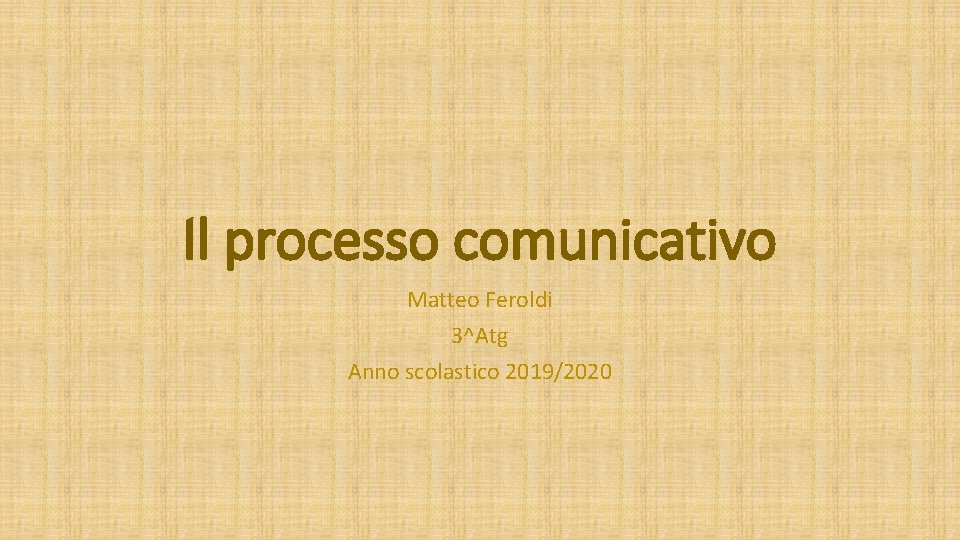 Il processo comunicativo

Matteo Feroldi
3^Atg
Anno scolastico 2019/2020